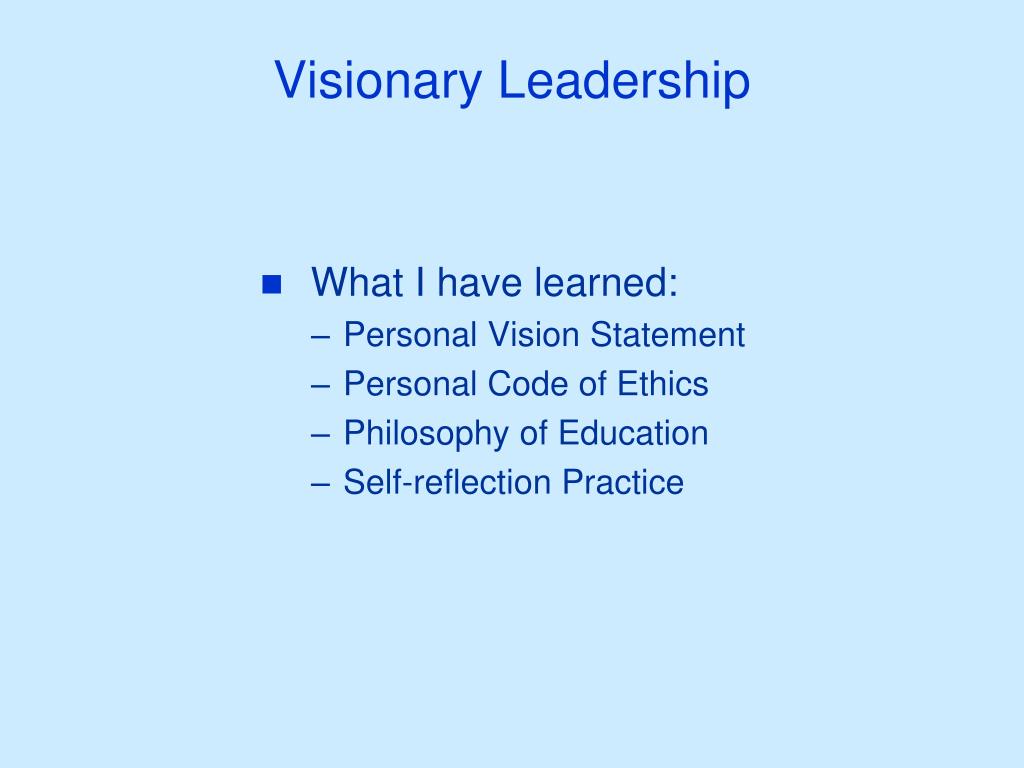 Visionary Leadership

■ What I have learned:
– Personal Vision Statement
– Personal Code of Ethics
– Philosophy of Education
– Self-reflection Practice